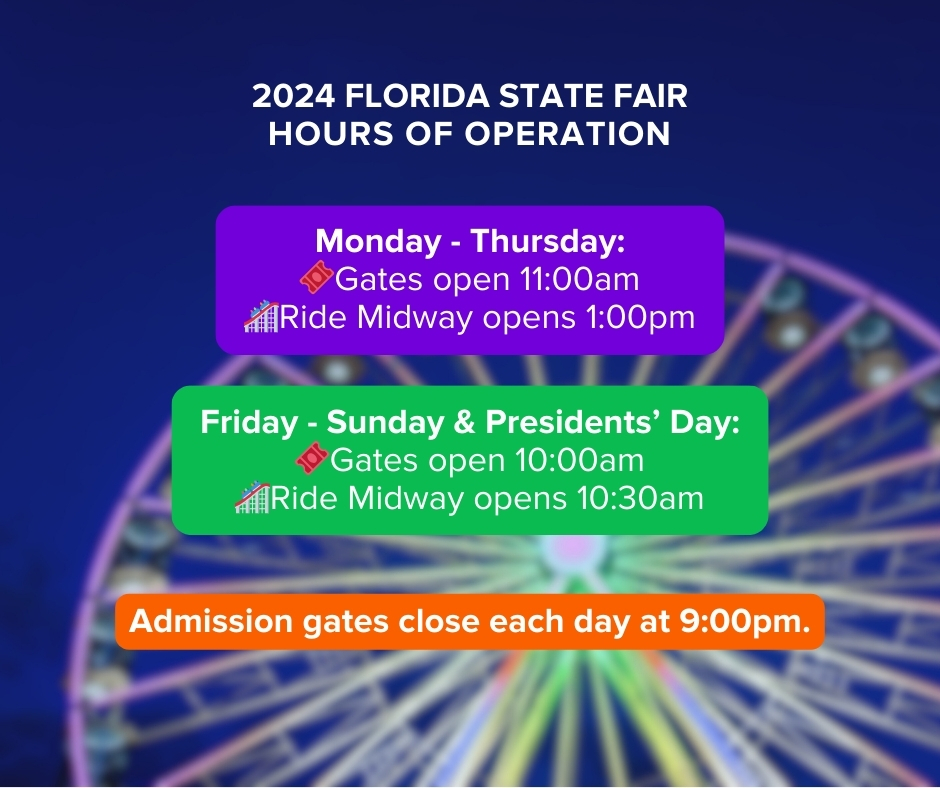 2024 FLORIDA STATE FAIR
HOURS OF OPERATION

Monday - Thursday:
🎟️Gates open 11:00am
🎢Ride Midway opens 1:00pm

Friday - Sunday & Presidents' Day:
🎟️Gates open 10:00am
🎢Ride Midway opens 10:30am

Admission gates close each day at 9:00pm.